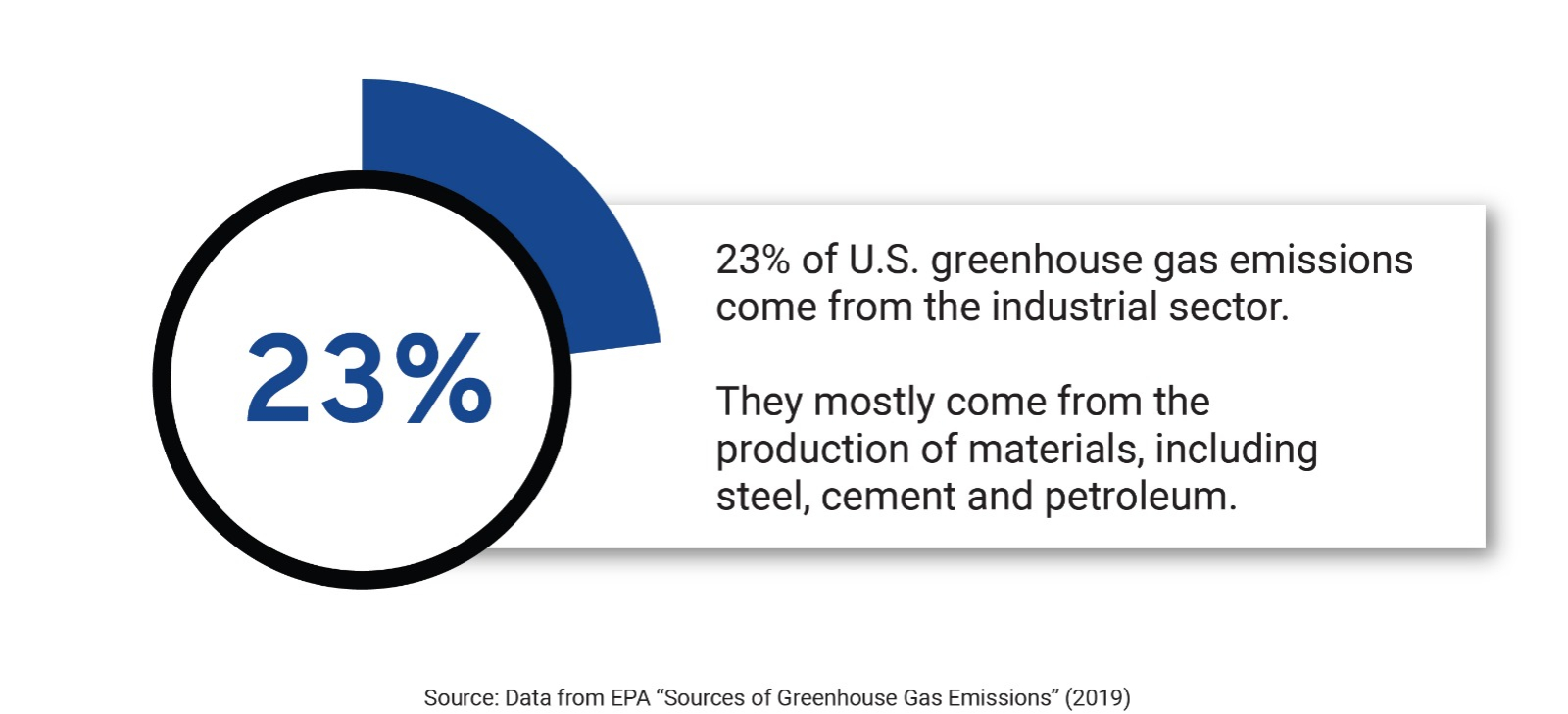 23%

23% of U.S. greenhouse gas emissions come from the industrial sector.

They mostly come from the production of materials, including steel, cement and petroleum.

Source: Data from EPA “Sources of Greenhouse Gas Emissions” (2019)